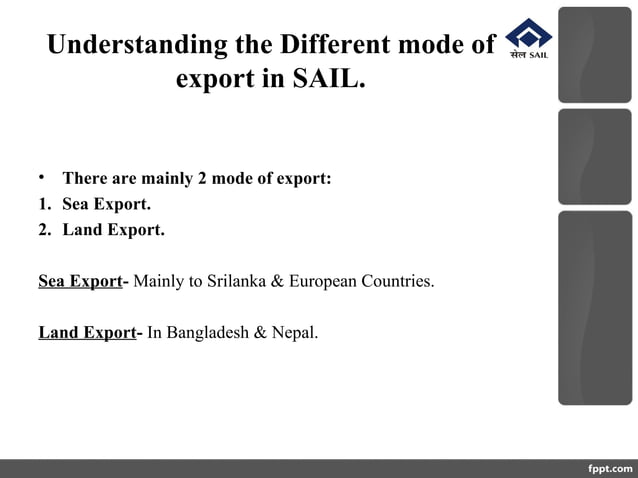 Understanding the Different mode of export in SAIL.

सेल SAIL

• There are mainly 2 mode of export:
1. Sea Export.
2. Land Export.

Sea Export- Mainly to Srilanka & European Countries.

Land Export- In Bangladesh & Nepal.

fppt.com